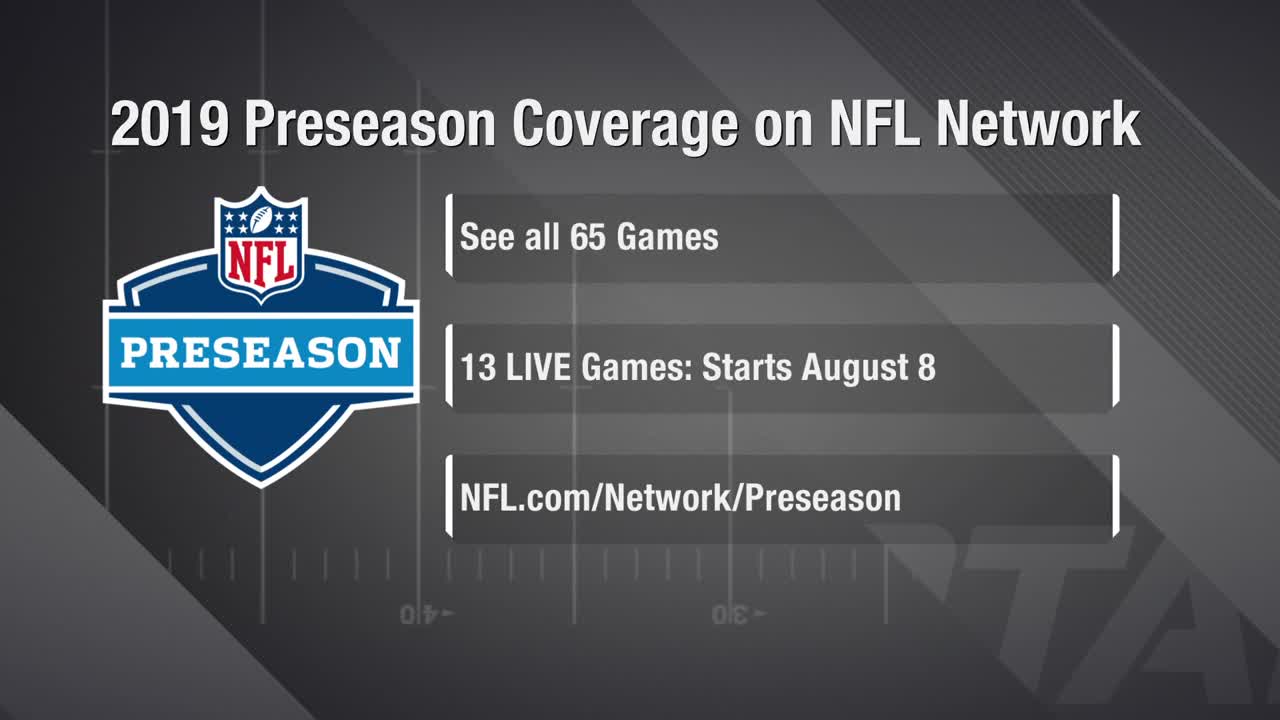 2019 Preseason Coverage on NFL Network

NFL

PRESEASON

See all 65 Games

13 LIVE Games: Starts August 8

NFL.com/Network/Preseason